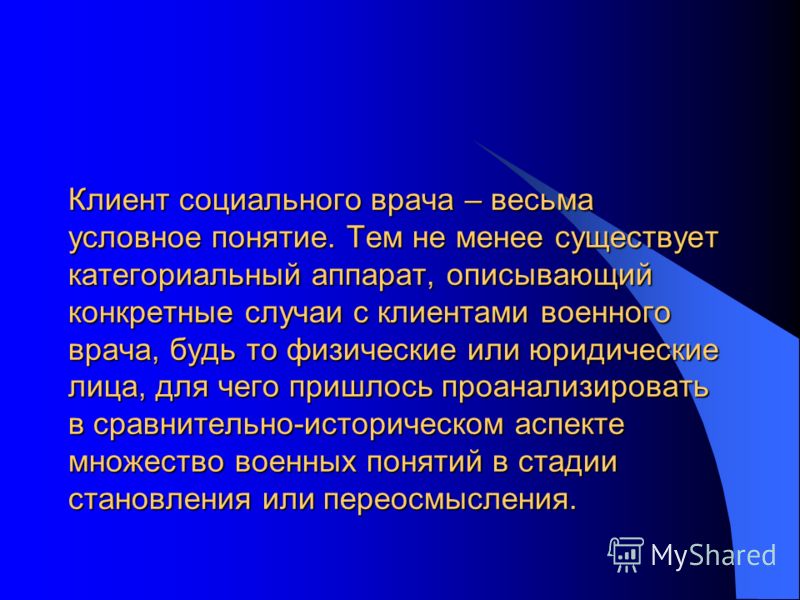 Клиент социального врача – весьма условное понятие. Тем не менее существует категориальный аппарат, описывающий конкретные случаи с клиентами военного врача, будь то физические или юридические лица, для чего пришлось проанализировать в сравнительно-историческом аспекте множество военных понятий в стадии становления или переосмысления.

MyShared